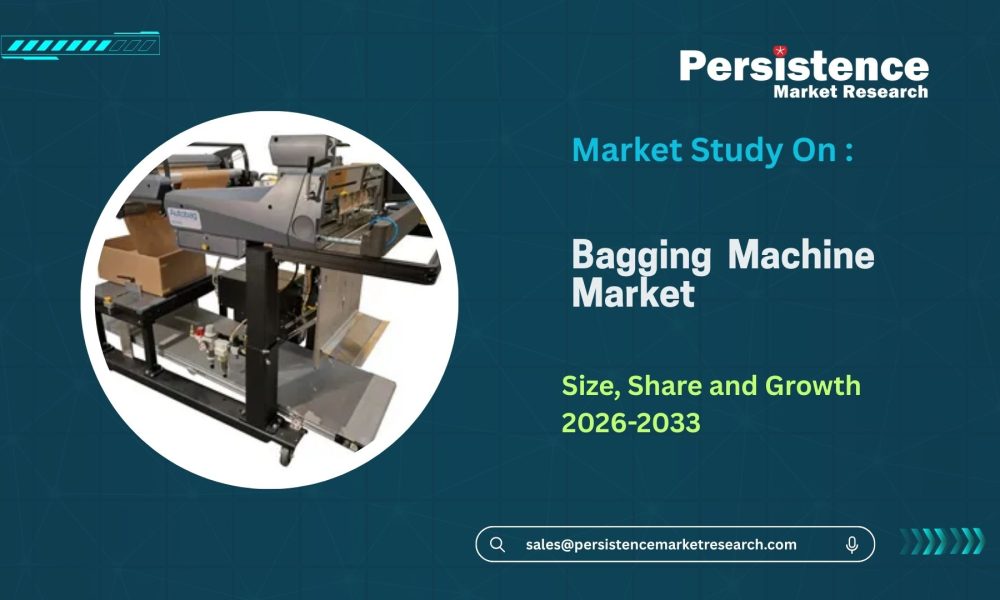 Persistence
Market Research

Market Study On :

Bagging Machine Market

Size, Share and Growth 2026-2033

sales@persistencemarketresearch.com